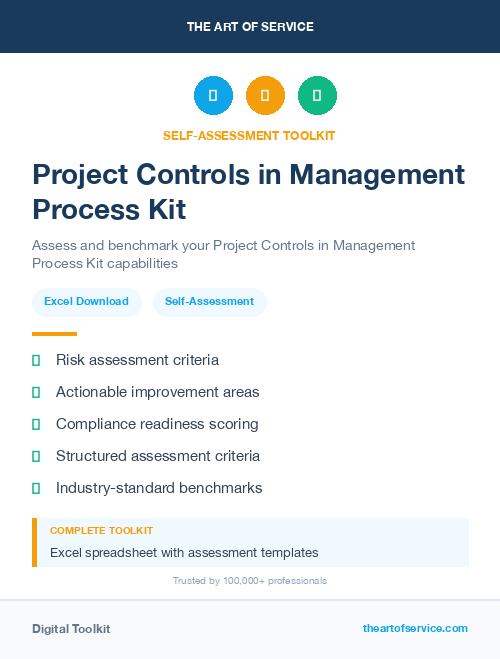 THE ART OF SERVICE

SELF-ASSESSMENT TOOLKIT

Project Controls in Management Process Kit

Assess and benchmark your Project Controls in Management Process Kit capabilities

Excel Download

Self-Assessment

Risk assessment criteria

Actionable improvement areas

Compliance readiness scoring

Structured assessment criteria

Industry-standard benchmarks

COMPLETE TOOLKIT

Excel spreadsheet with assessment templates

Trusted by 100,000+ professionals

Digital Toolkit

theartofservice.com